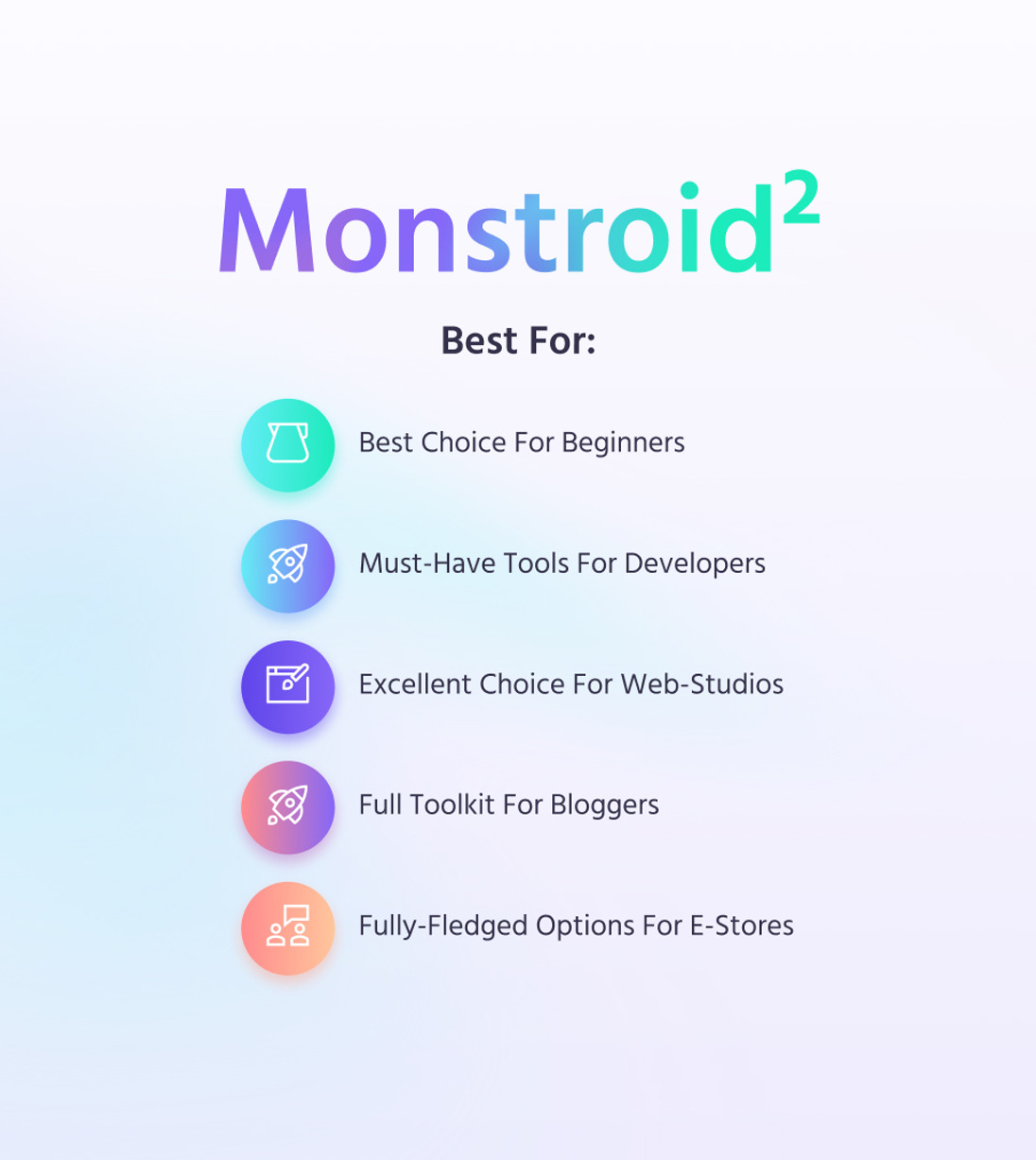 Monstroid$^2$

Best For:

Best Choice For Beginners

Must-Have Tools For Developers

Excellent Choice For Web-Studios

Full Toolkit For Bloggers

Fully-Fledged Options For E-Stores